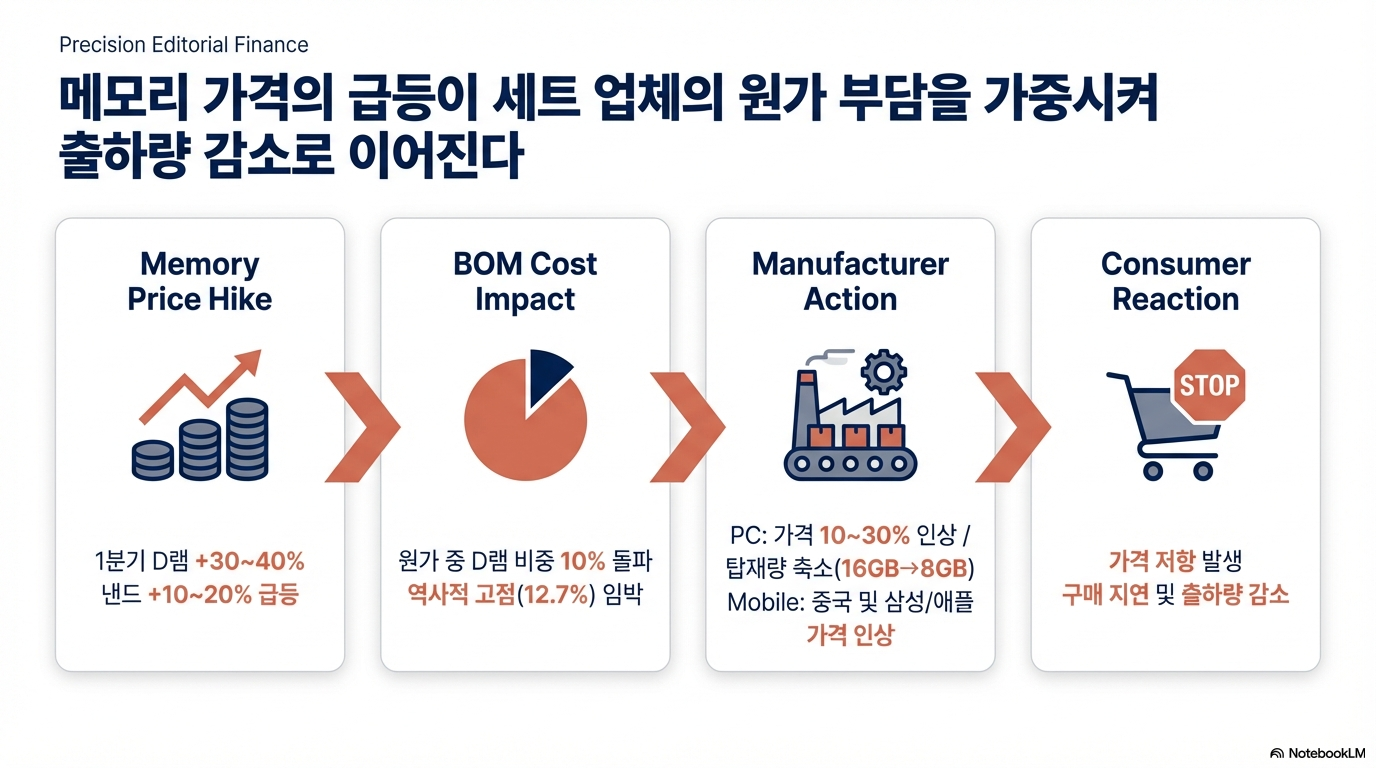 Precision Editorial Finance

메모리 가격의 급등이 세트 업체의 원가 부담을 가중시켜 출하량 감소로 이어진다

Memory Price Hike

1분기 D램 +30~40%
낸드 +10~20% 급등

BOM Cost Impact

원가 중 D램 비중 10% 돌파
역사적 고점(12.7%) 임박

Manufacturer Action

PC: 가격 10~30% 인상 / 탑재량 축소(16GB→8GB)
Mobile: 중국 및 삼성/애플 가격 인상

Consumer Reaction

STOP

가격 저항 발생
구매 지연 및 출하량 감소

NotebookLM